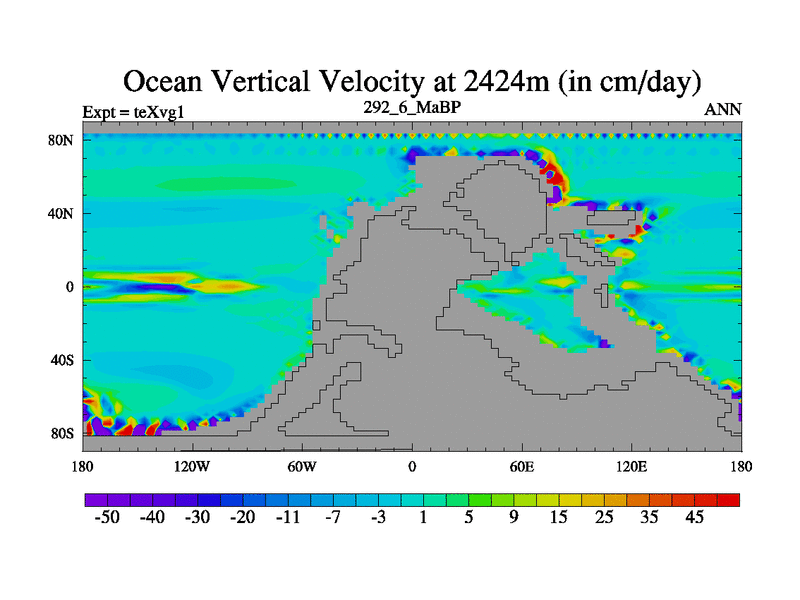 Ocean Vertical Velocity at 2424m (in cm/day)

Expt = teXvg1

292_6_MaBP

ANN

80N
40N
0
40S
80S

180
120W
60W
0
60E
120E
180

-50 -40 -30 -20 -11 -7 -3 1 5 9 15 25 35 45